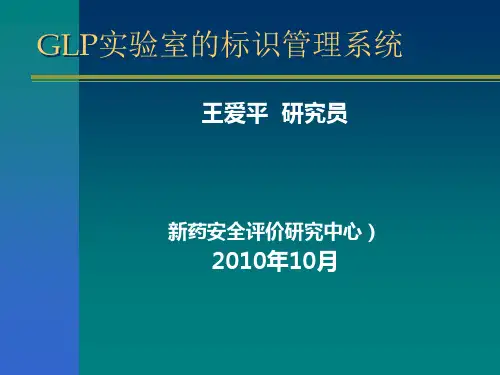 GLP实验室的标识管理系统

王爱平 研究员

新药安全评价研究中心）
2010年10月